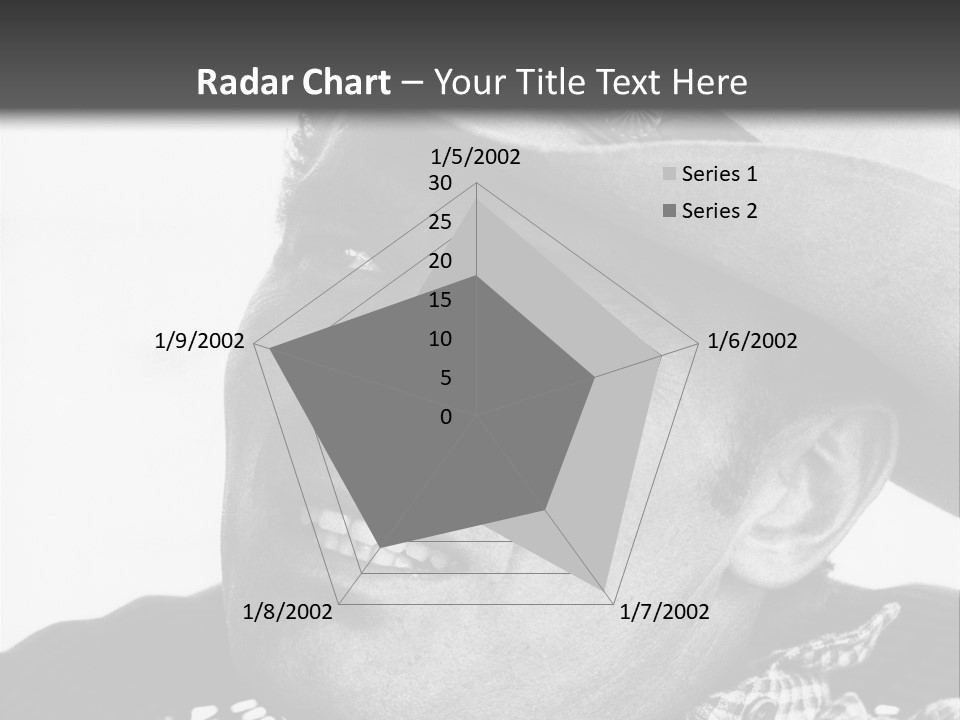 Radar Chart – Your Title Text Here

1/5/2002
30
25
20
15
10
5
0
1/6/2002
1/7/2002
1/8/2002
1/9/2002

Series 1
Series 2